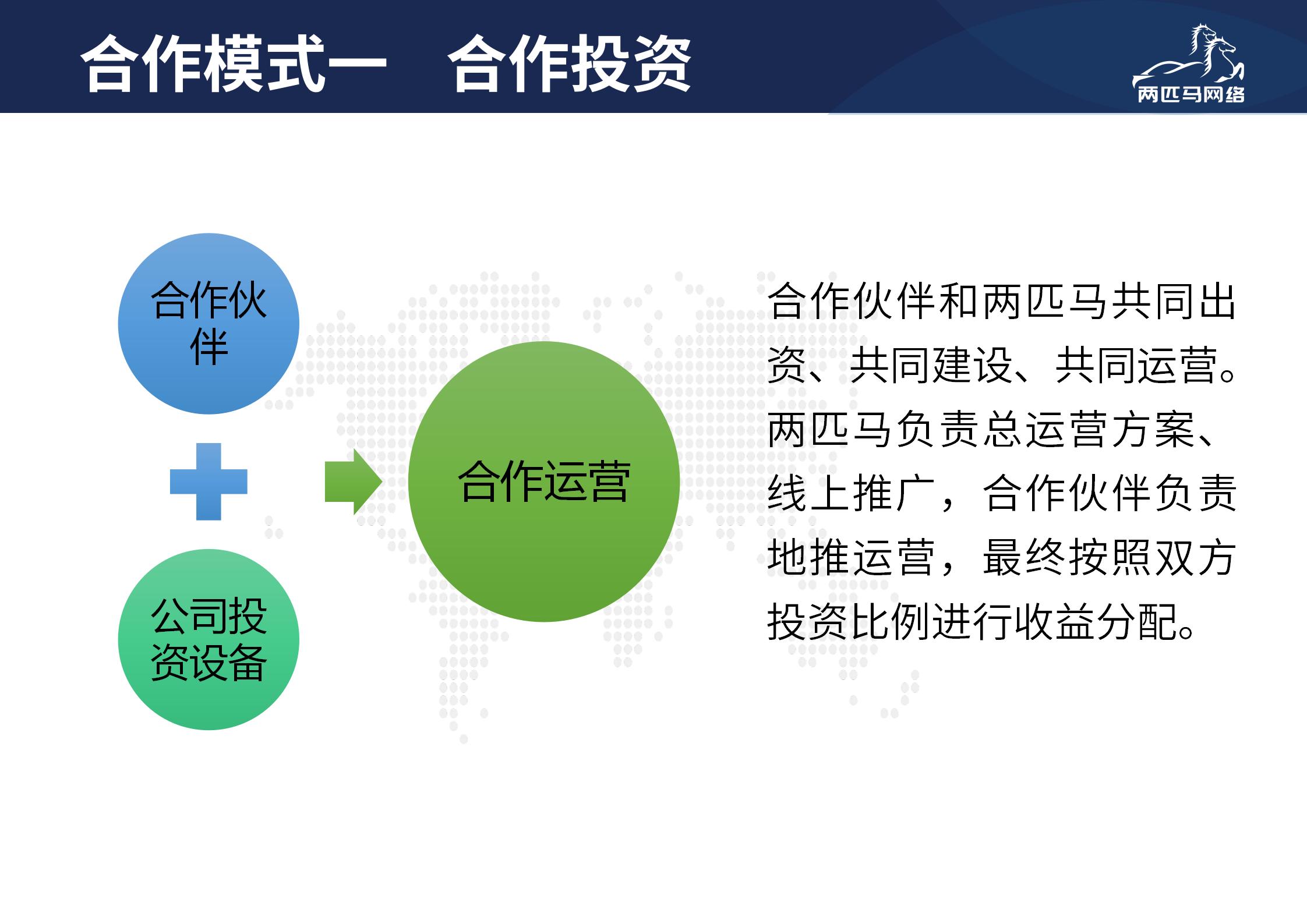 合作模式一　合作投资

两匹马网络

合作伙伴

公司投资设备

合作运营

合作伙伴和两匹马共同出资、共同建设、共同运营。两匹马负责总运营方案、线上推广，合作伙伴负责地推运营，最终按照双方投资比例进行收益分配。